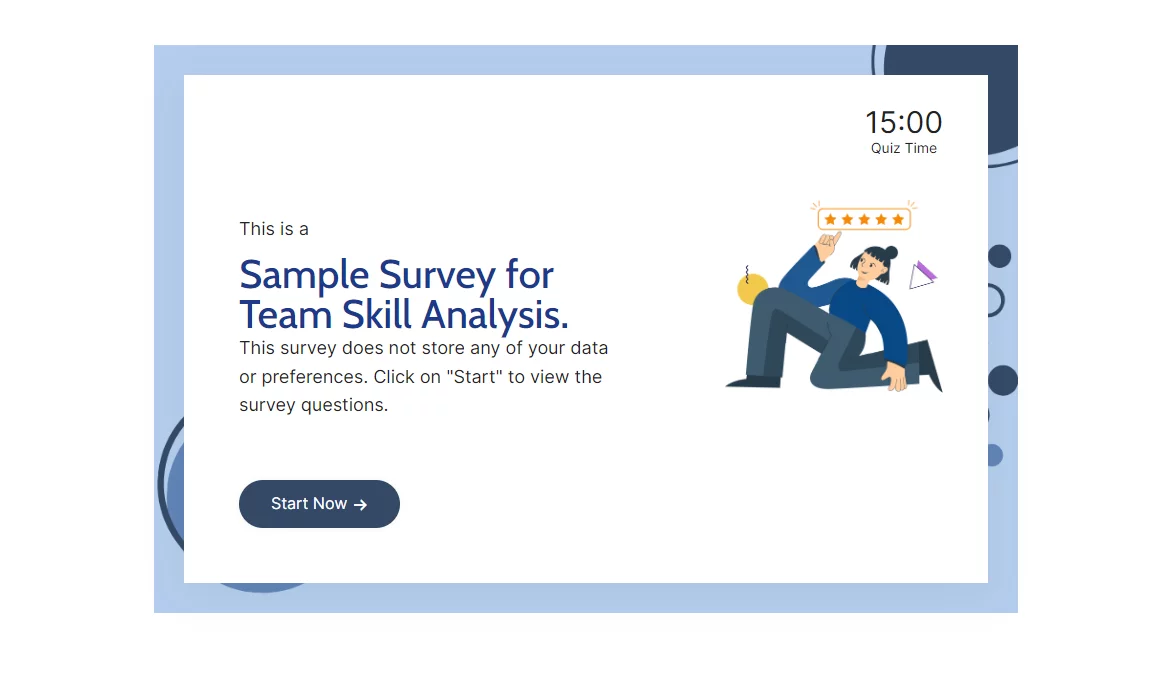 15:00
Quiz Time

This is a

Sample Survey for Team Skill Analysis.

This survey does not store any of your data or preferences. Click on "Start" to view the survey questions.

Start Now →